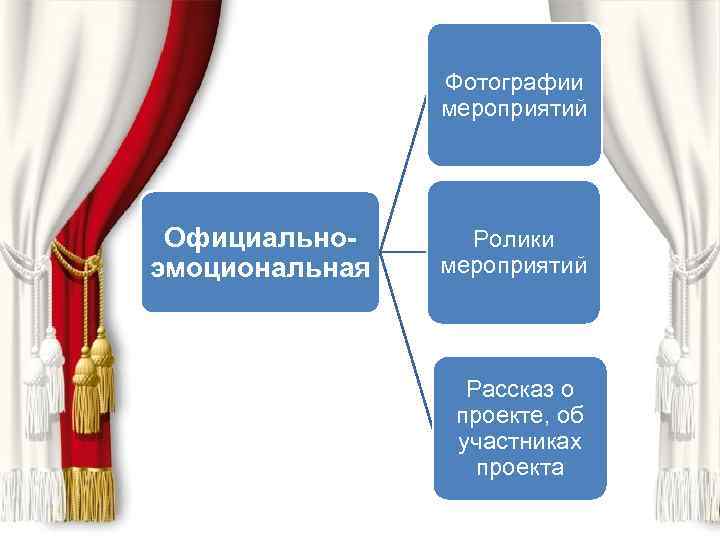 Официально-эмоциональная

Фотографии мероприятий

Ролики мероприятий

Рассказ о проекте, об участниках проекта